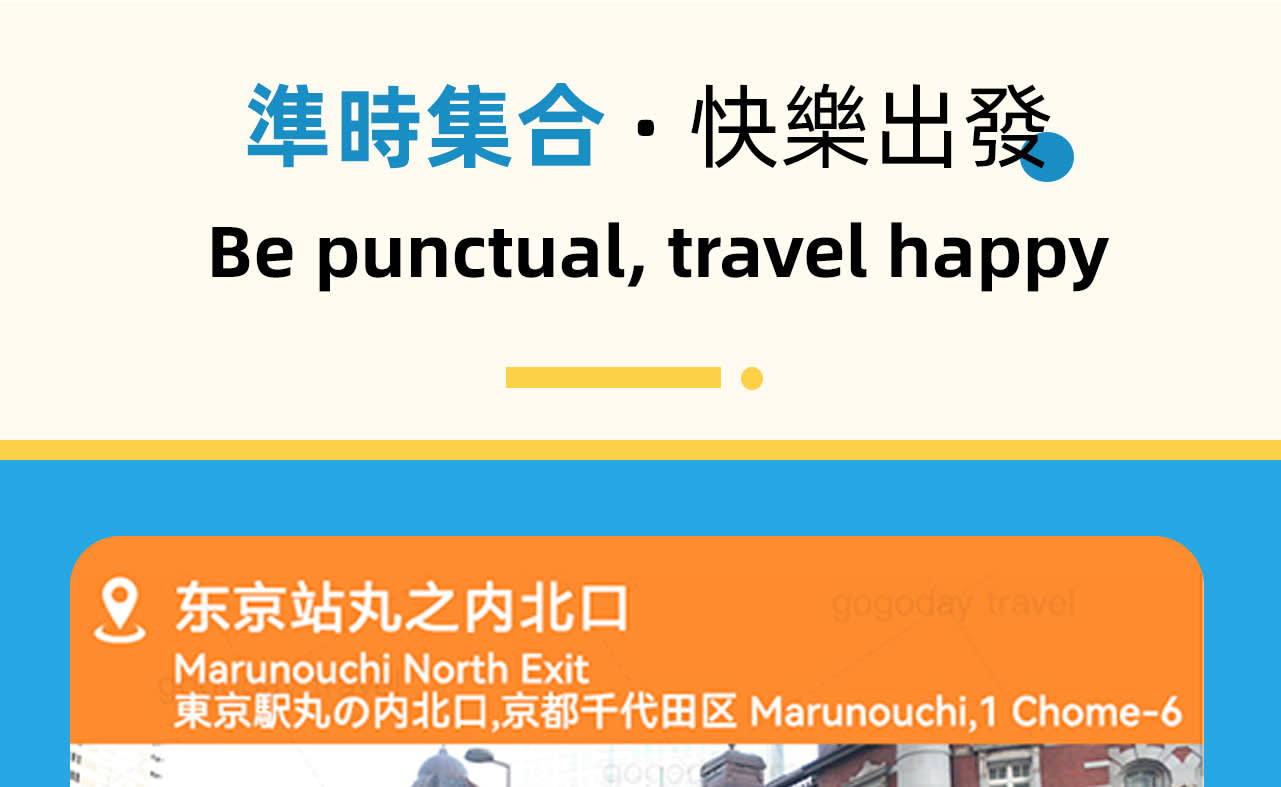 準時集合 · 快樂出發

Be punctual, travel happy

东京站丸之内北口

gogoday travel

Marunouchi North Exit
東京駅丸の内北口,京都千代田区 Marunouchi,1 Chome-6